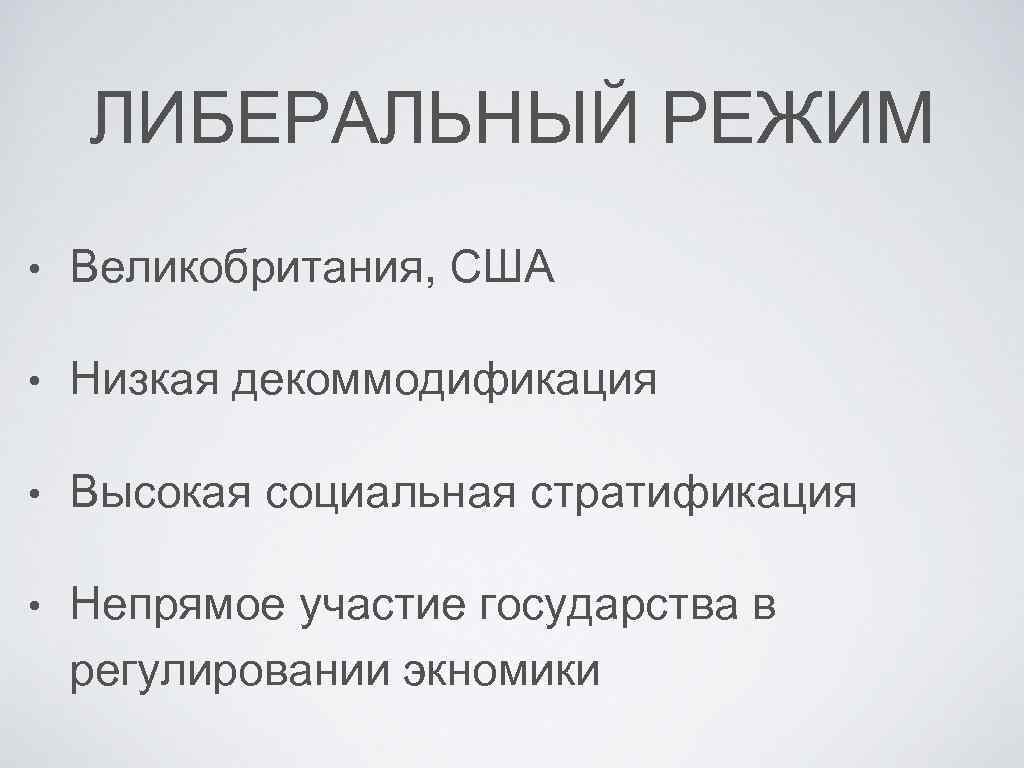 ЛИБЕРАЛЬНЫЙ РЕЖИМ

• Великобритания, США

• Низкая декоммодификация

• Высокая социальная стратификация

• Непрямое участие государства в регулировании экномики